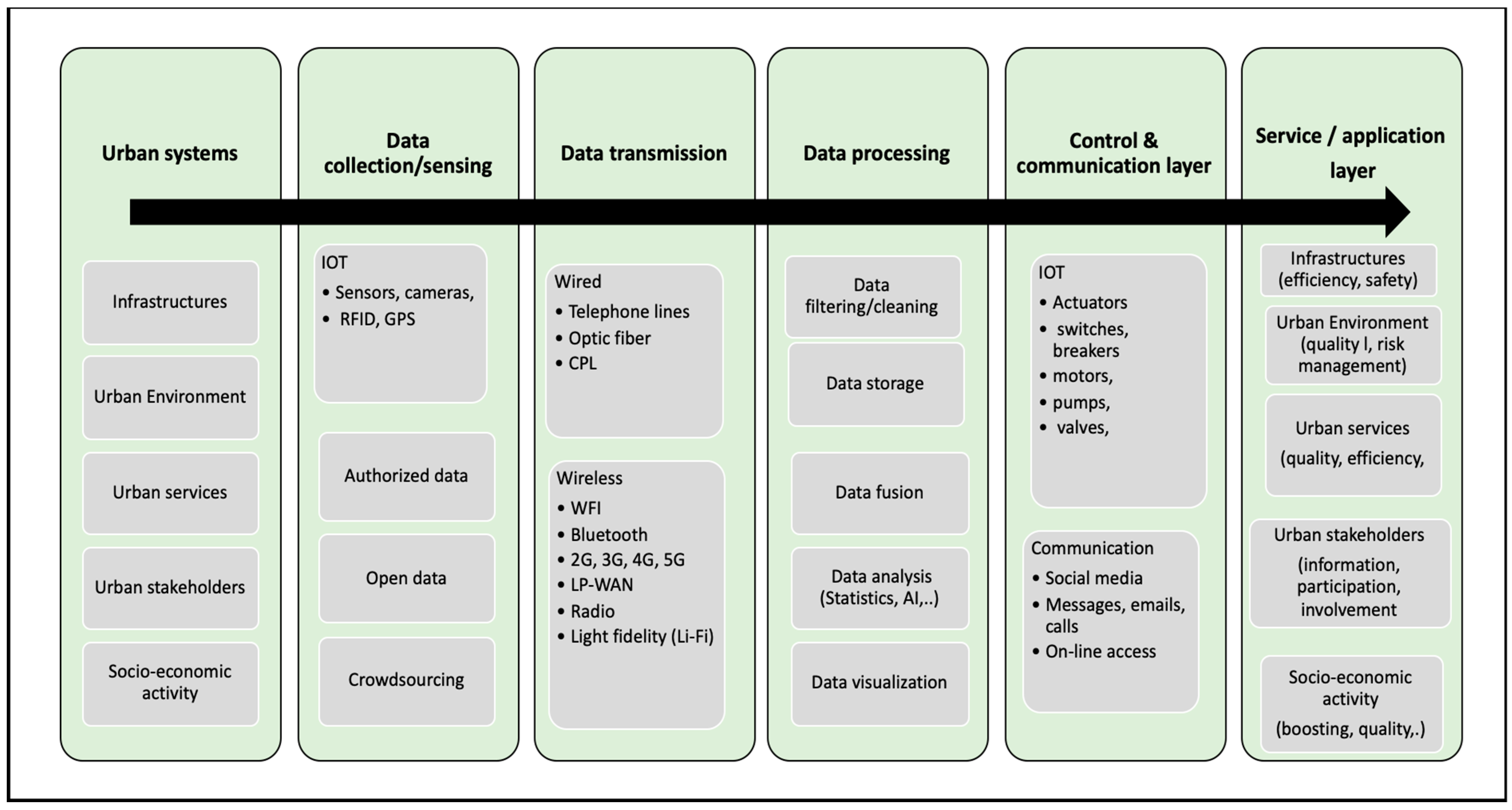 Urban systems

Infrastructures

Urban Environment

Urban services

Urban stakeholders

Socio-economic activity

Data collection/sensing

IOT
• Sensors, cameras,
• RFID, GPS

Authorized data

Open data

Crowdsourcing

Data transmission

Wired
• Telephone lines
• Optic fiber
• CPL

Wireless
• WFI
• Bluetooth
• 2G, 3G, 4G, 5G
• LP-WAN
• Radio
• Light fidelity (Li-Fi)

Data processing

Data filtering/cleaning

Data storage

Data fusion

Data analysis (Statistics, AI,..)

Data visualization

Control & communication layer

IOT
• Actuators
• switches, breakers
• motors,
• pumps,
• valves,

Communication
• Social media
• Messages, emails, calls
• On-line access

Service / application layer

Infrastructures (efficiency, safety)

Urban Environment (quality l, risk management)

Urban services (quality, efficiency,

Urban stakeholders (information, participation, involvement

Socio-economic activity (boosting, quality,.)